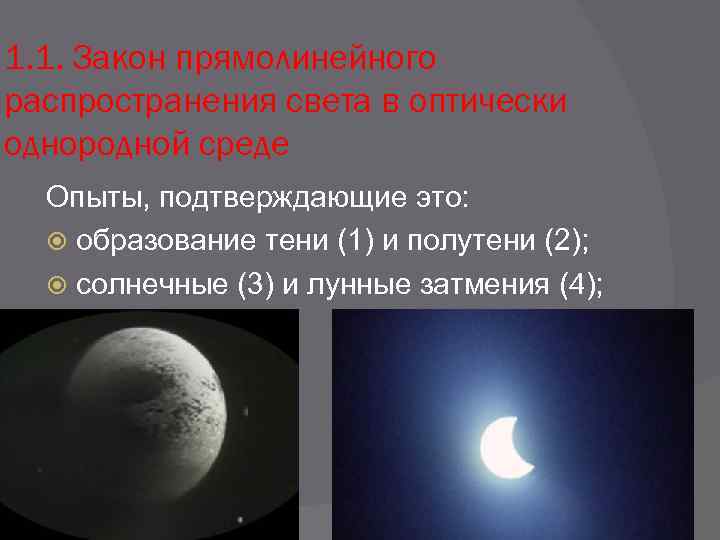 1.1. Закон прямолинейного распространения света в оптически однородной среде

Опыты, подтверждающие это:

образование тени (1) и полутени (2);

солнечные (3) и лунные затмения (4);